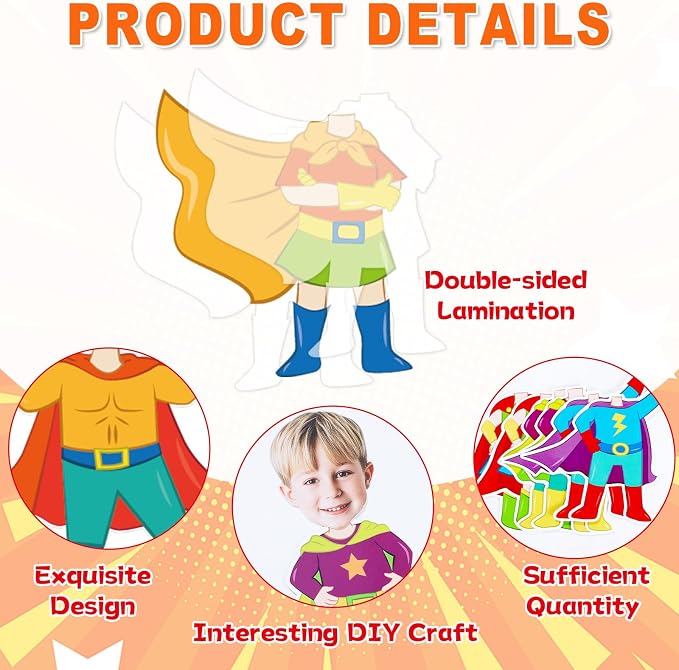 PRODUCT DETAILS

Double-sided Lamination

Exquisite Design

Interesting DIY Craft

Sufficient Quantity